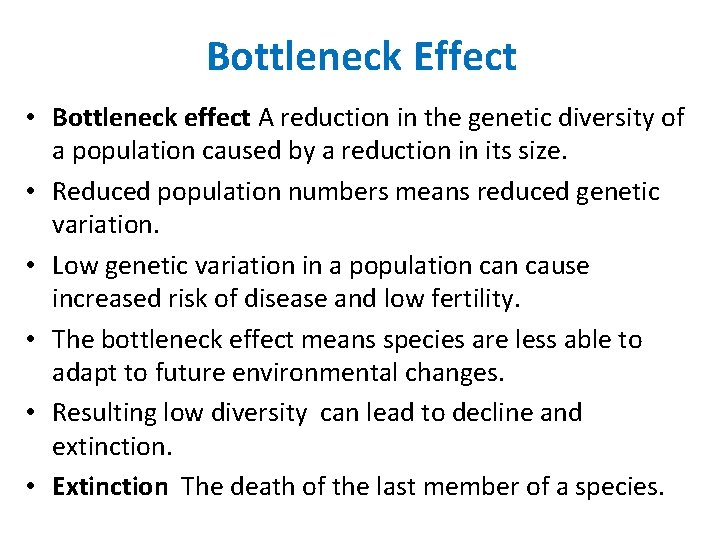 Bottleneck Effect

• Bottleneck effect A reduction in the genetic diversity of a population caused by a reduction in its size.
• Reduced population numbers means reduced genetic variation.
• Low genetic variation in a population can cause increased risk of disease and low fertility.
• The bottleneck effect means species are less able to adapt to future environmental changes.
• Resulting low diversity can lead to decline and extinction.
• Extinction The death of the last member of a species.